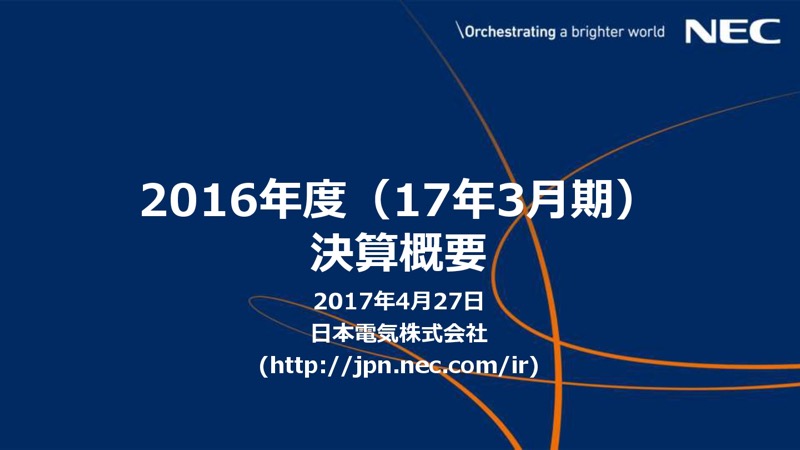 \Orchestrating a brighter world

NEC

2016年度（17年3月期）
決算概要

2017年4月27日
日本電気株式会社
（http://jpn.nec.com/ir）